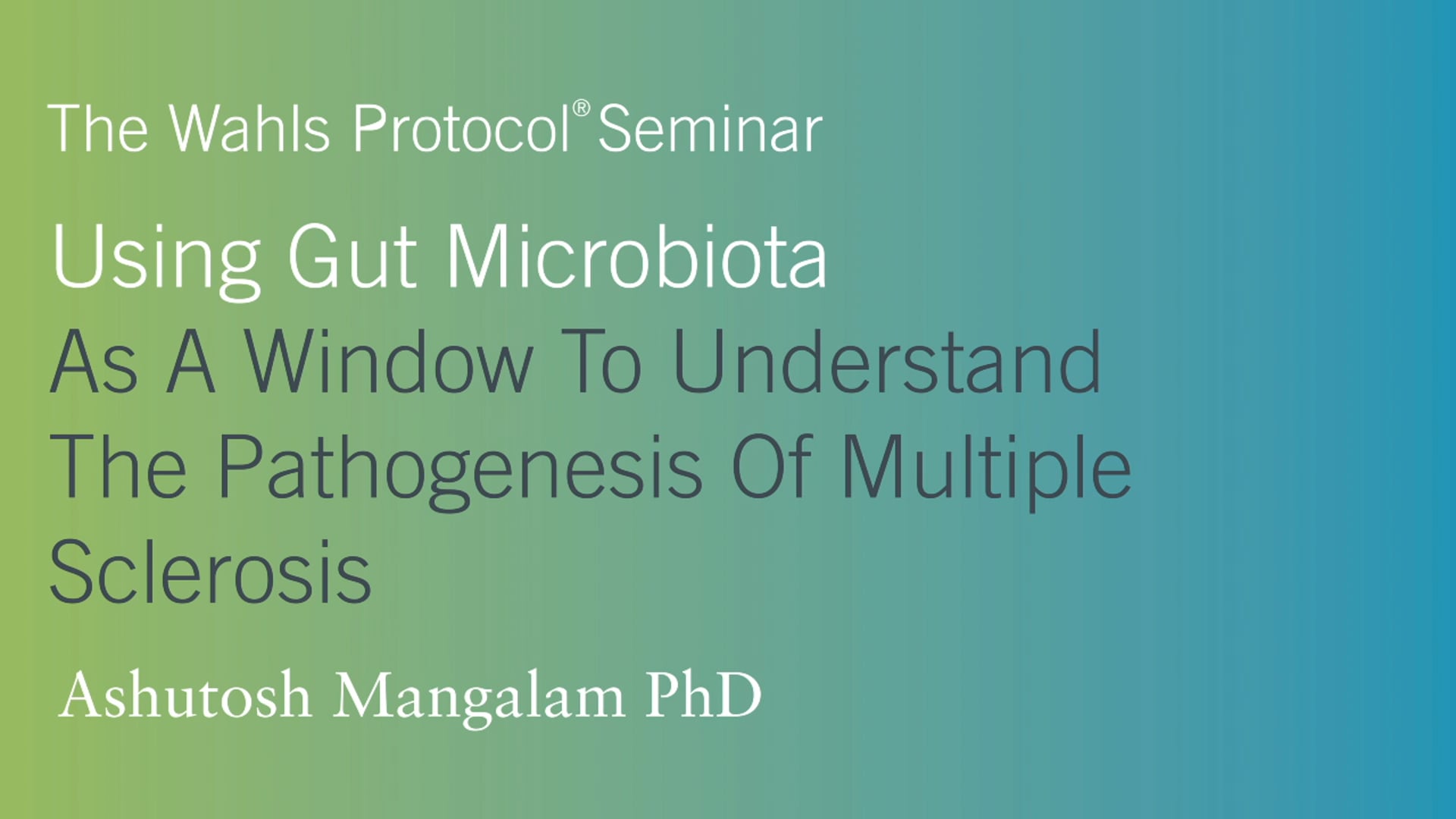 The Wahls Protocol® Seminar

Using Gut Microbiota As A Window To Understand The Pathogenesis Of Multiple Sclerosis

Ashutosh Mangalam PhD